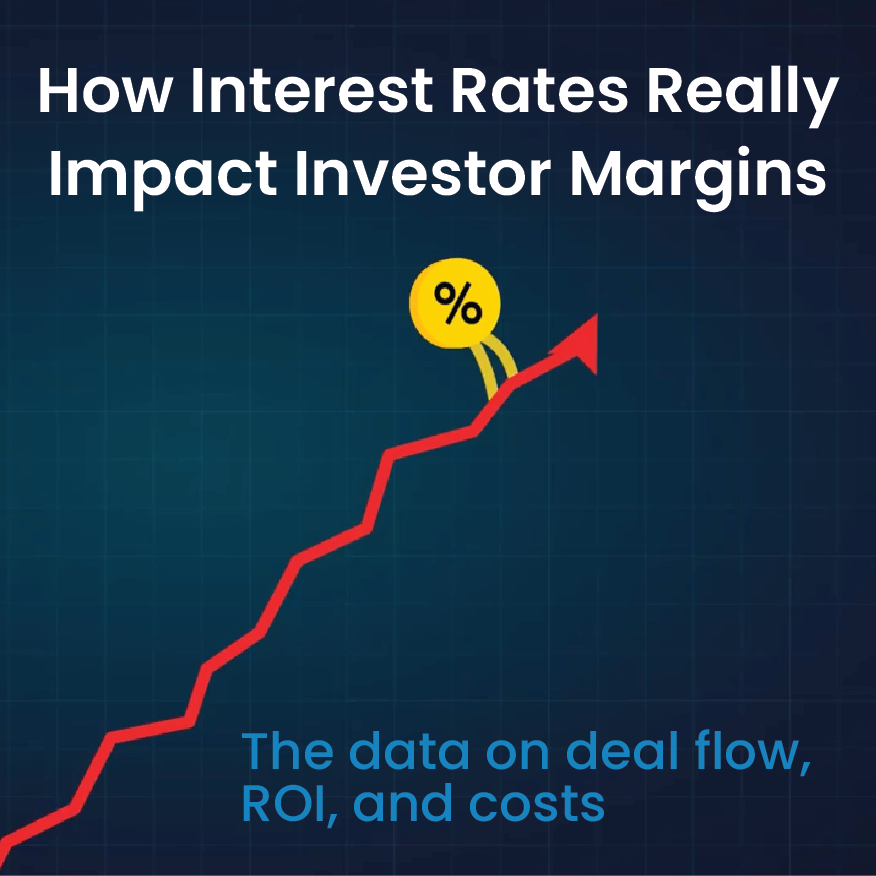 How Interest Rates Really Impact Investor Margins

%

The data on deal flow, ROI, and costs